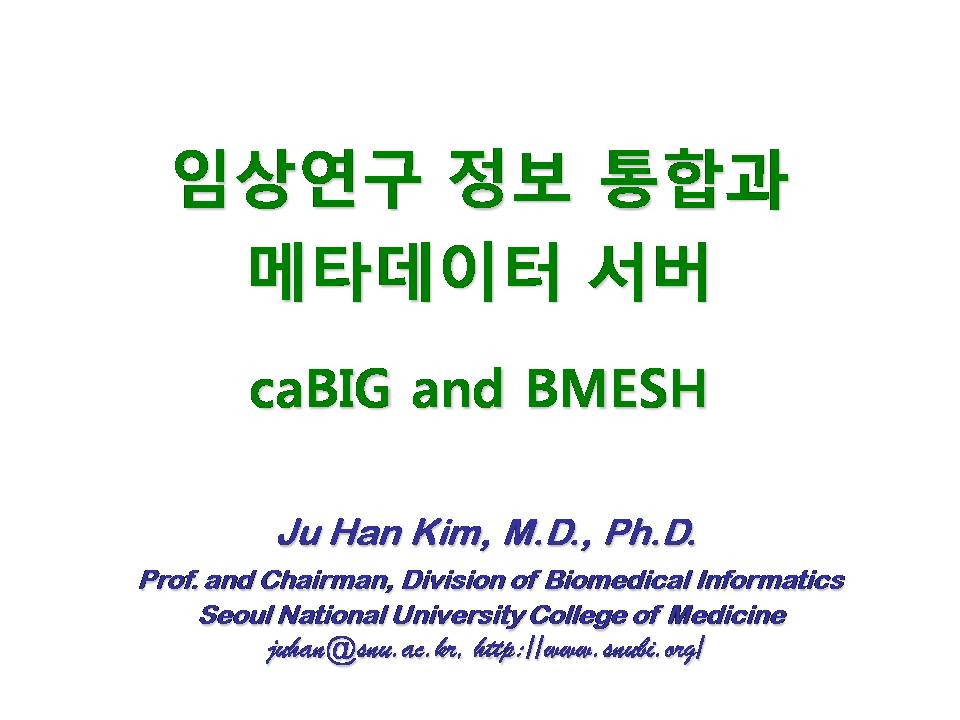 임상연구 정보 통합과
메타데이터 서버

caBIG and BMESH

Ju Han Kim, M.D., Ph.D.

Prof. and Chairman, Division of Biomedical Informatics
Seoul National University College of Medicine
juhan@snu.ac.kr, http://www.snubi.org/